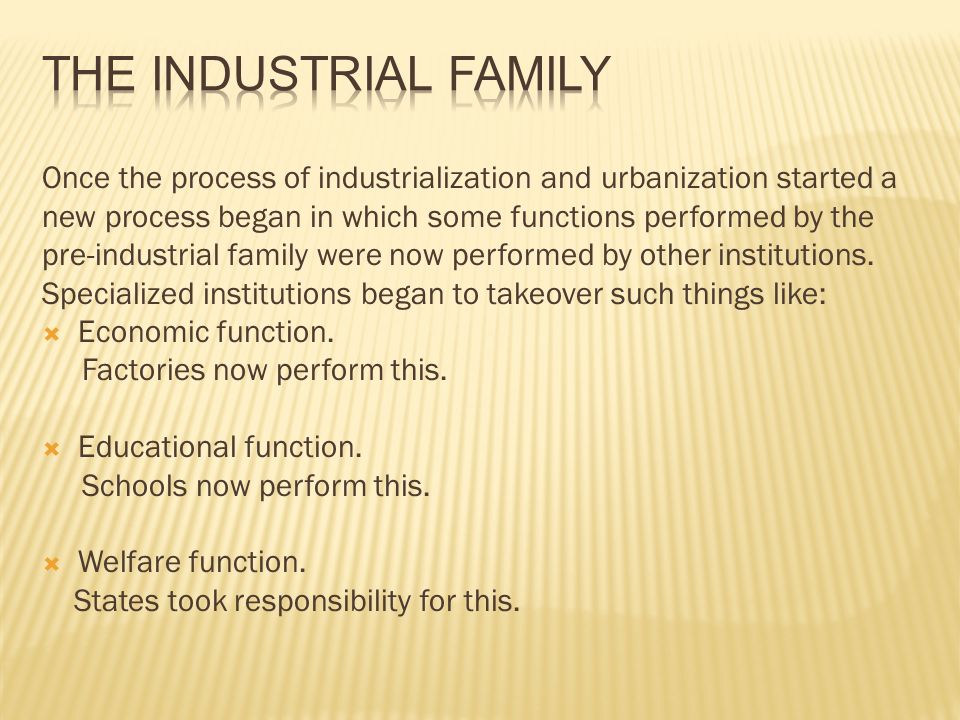 THE INDUSTRIAL FAMILY

Once the process of industrialization and urbanization started a new process began in which some functions performed by the pre-industrial family were now performed by other institutions. Specialized institutions began to takeover such things like:

Economic function.
Factories now perform this.

Educational function.
Schools now perform this.

Welfare function.
States took responsibility for this.